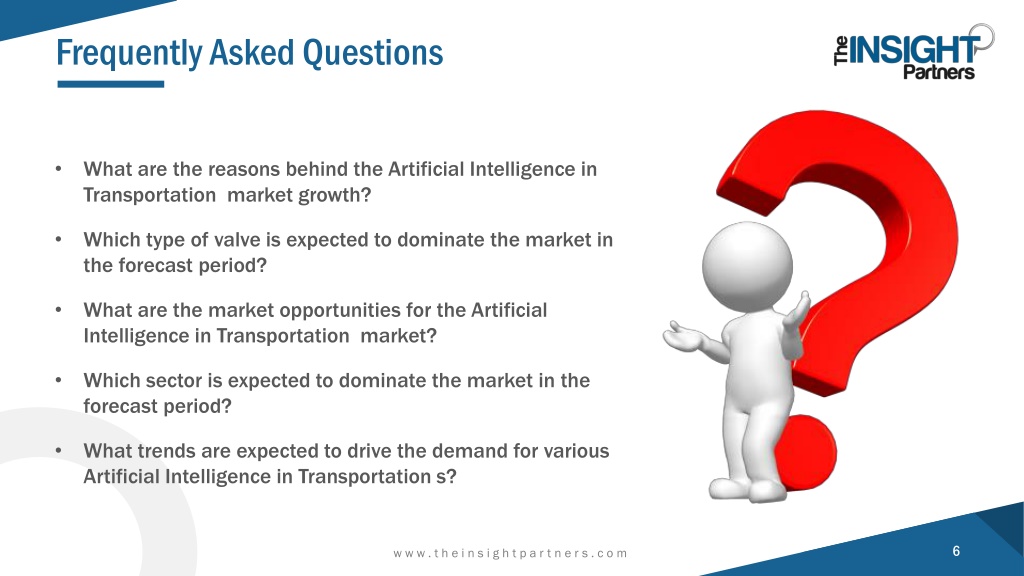 Frequently Asked Questions

The INSIGHT Partners

• What are the reasons behind the Artificial Intelligence in Transportation market growth?

• Which type of valve is expected to dominate the market in the forecast period?

• What are the market opportunities for the Artificial Intelligence in Transportation market?

• Which sector is expected to dominate the market in the forecast period?

• What trends are expected to drive the demand for various Artificial Intelligence in Transportation s?

www.theinsightpartners.com

6